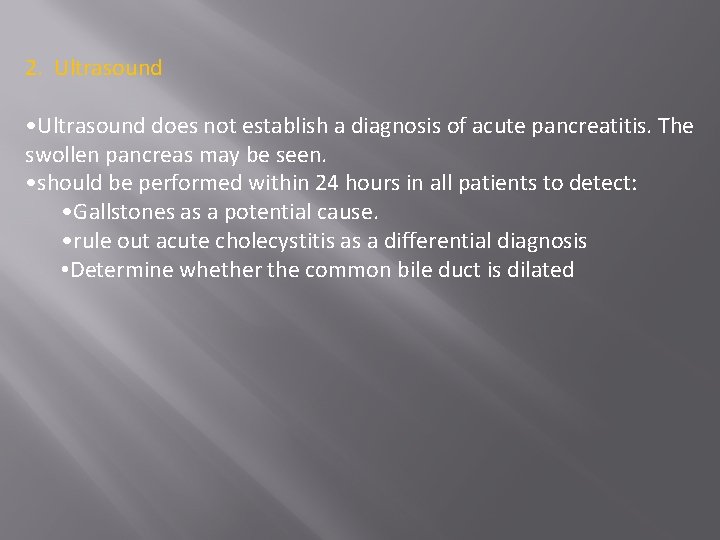 2. Ultrasound

• Ultrasound does not establish a diagnosis of acute pancreatitis. The swollen pancreas may be seen.
• should be performed within 24 hours in all patients to detect:
• Gallstones as a potential cause.
• rule out acute cholecystitis as a differential diagnosis
• Determine whether the common bile duct is dilated